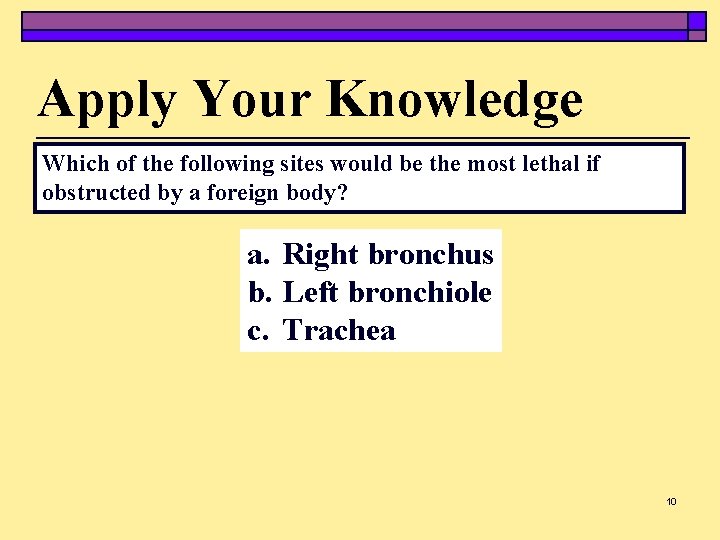 Apply Your Knowledge

Which of the following sites would be the most lethal if obstructed by a foreign body?

a. Right bronchus
b. Left bronchiole
c. Trachea

10